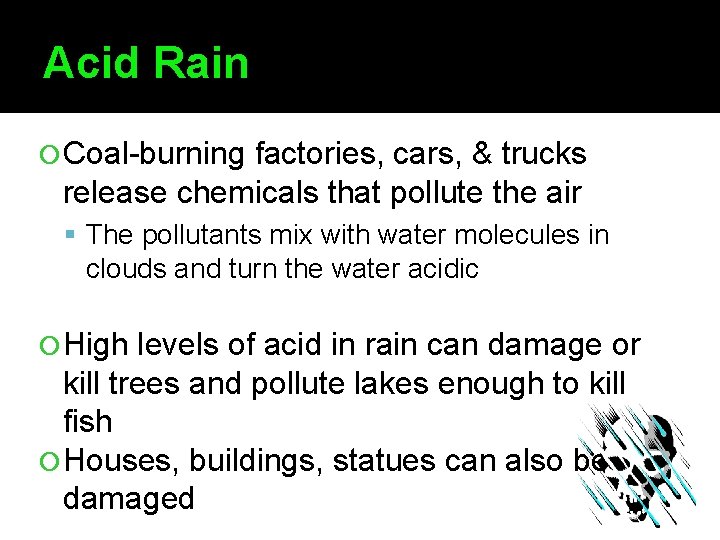 Acid Rain

Coal-burning factories, cars, & trucks release chemicals that pollute the air

The pollutants mix with water molecules in clouds and turn the water acidic

High levels of acid in rain can damage or kill trees and pollute lakes enough to kill fish

Houses, buildings, statues can also be damaged